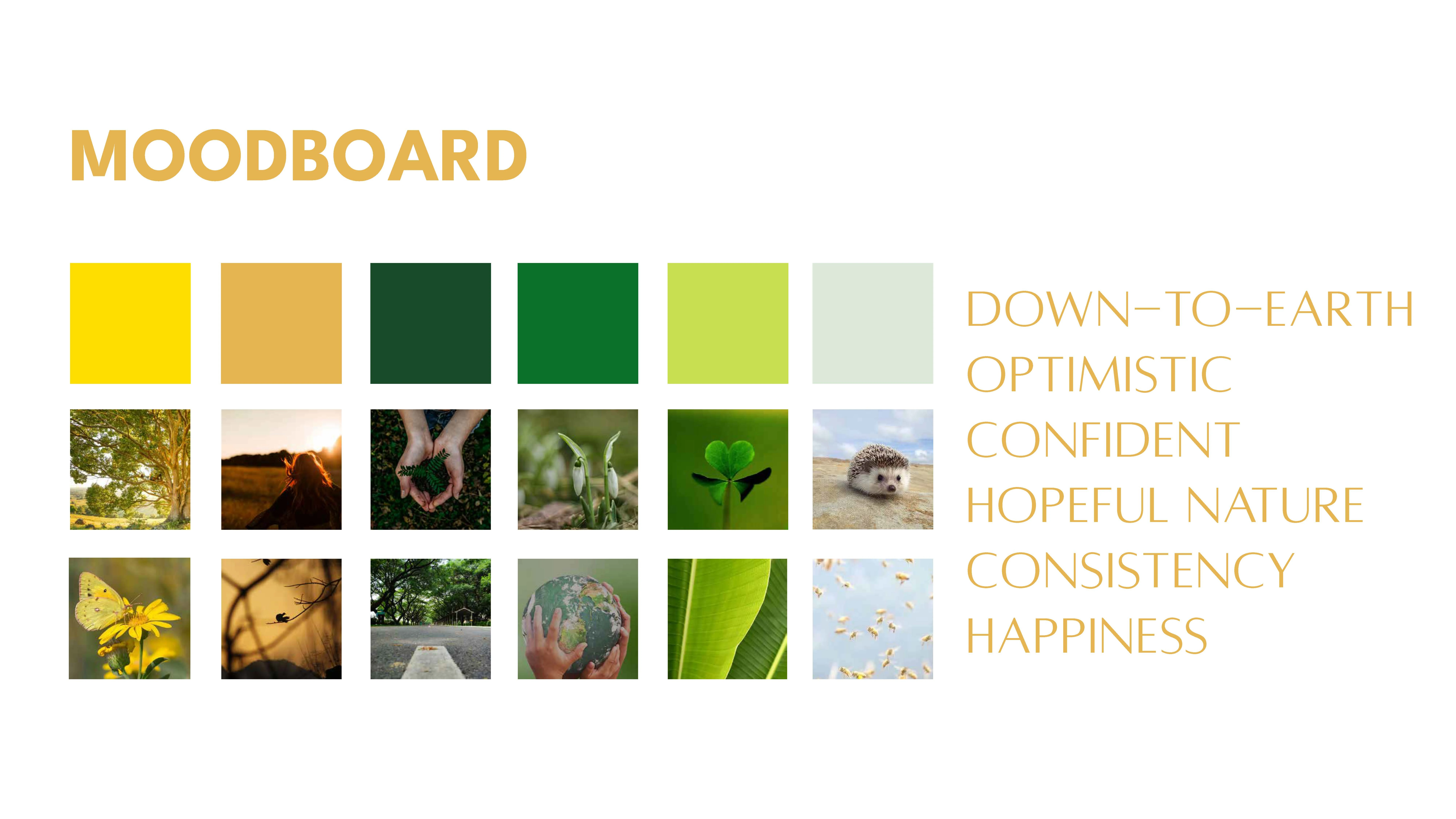 MOODBOARD

DOWN-TO-EARTH
OPTIMISTIC
CONFIDENT
HOPEFUL NATURE
CONSISTENCY
HAPPINESS